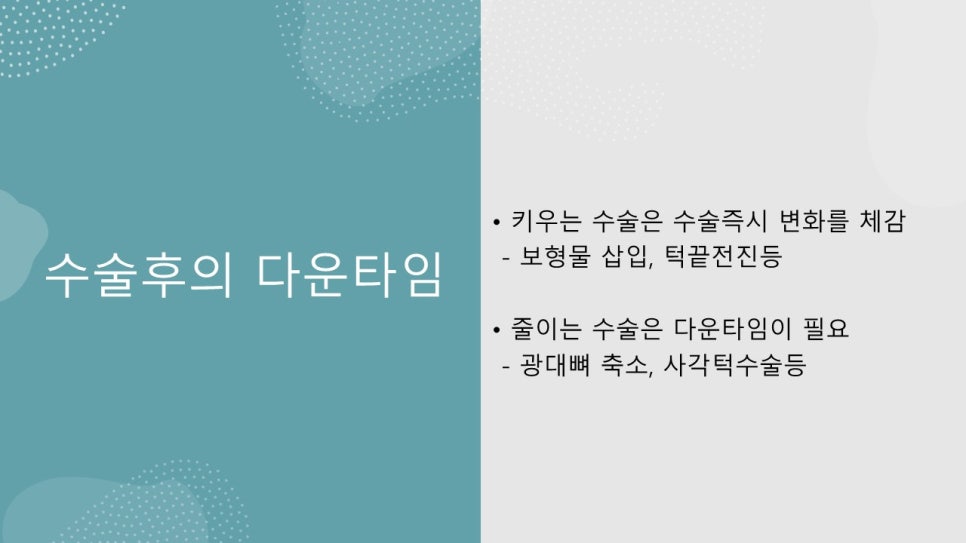 수술후의 다운타임

• 키우는 수술은 수술즉시 변화를 체감
- 보형물 삽입, 턱끝전진등

• 줄이는 수술은 다운타임이 필요
- 광대뼈 축소, 사각턱수술등